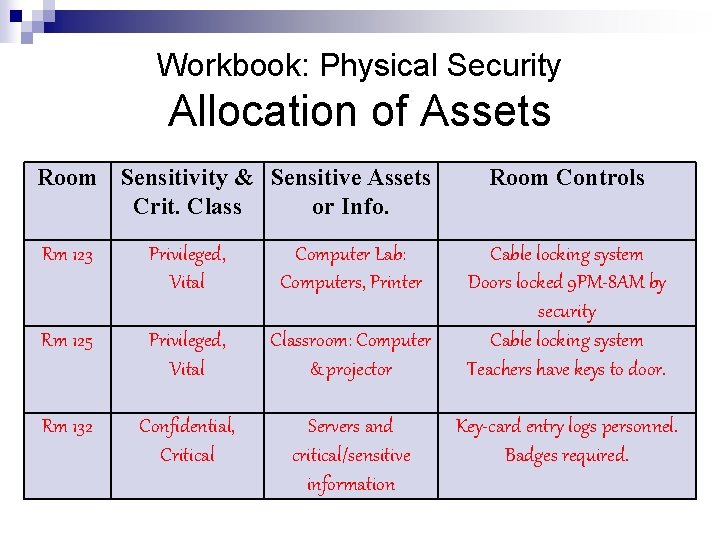 Workbook: Physical Security
Allocation of Assets

| Room | Sensitivity & Crit. Class | Sensitive Assets or Info. | Room Controls |
|---|---|---|---|
| Rm 123 | Privileged, Vital | Computer Lab: Computers, Printer | Cable locking system Doors locked 9PM-8AM by security |
| Rm 125 | Privileged, Vital | Classroom: Computer & projector | Cable locking system Teachers have keys to door. |
| Rm 132 | Confidential, Critical | Servers and critical/sensitive information | Key-card entry logs personnel. Badges required. |